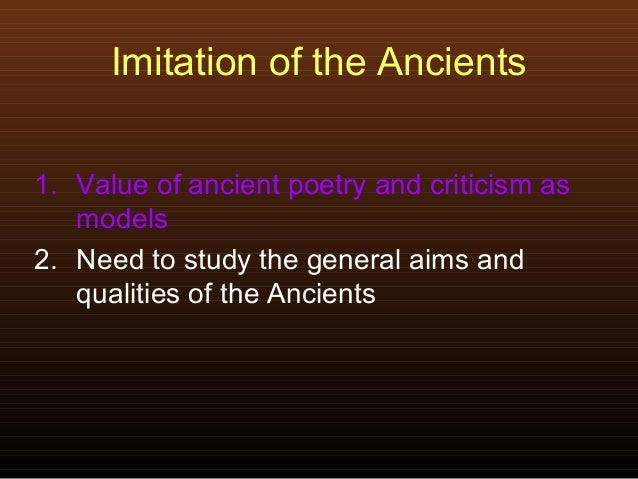 Imitation of the Ancients

1. Value of ancient poetry and criticism as models
2. Need to study the general aims and qualities of the Ancients